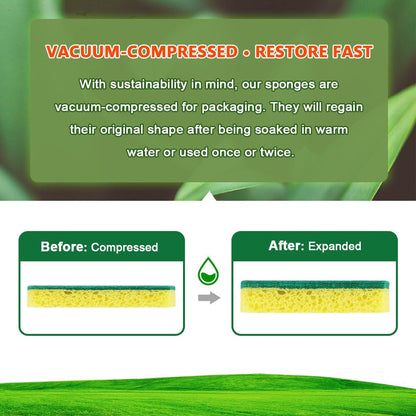 VACUUM-COMPRESSED • RESTORE FAST

With sustainability in mind, our sponges are vacuum-compressed for packaging. They will regain their original shape after being soaked in warm water or used once or twice.

Before: Compressed

After: Expanded